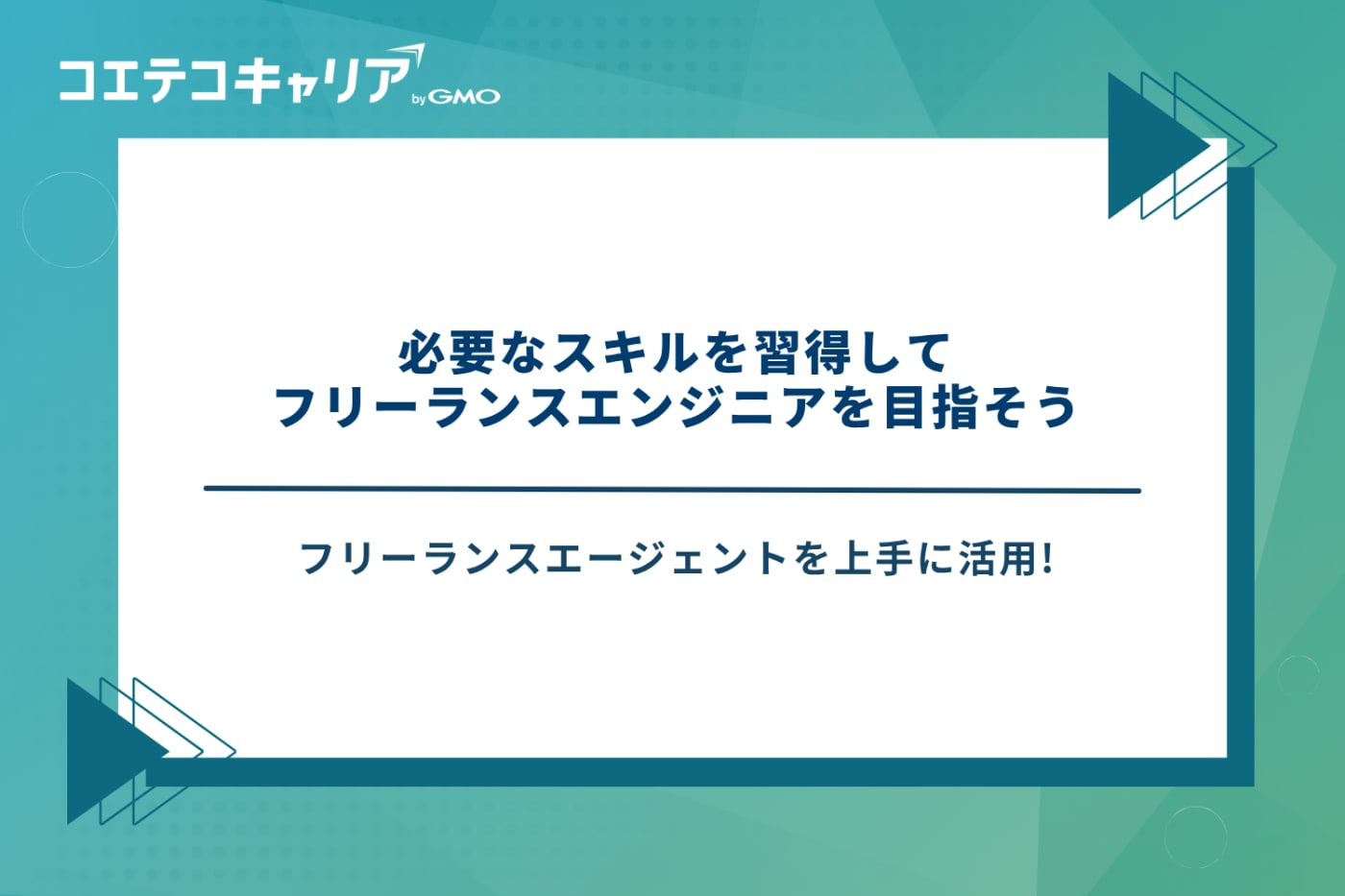 コエテコキャリア by GMO

必要なスキルを習得して
フリーランスエンジニアを目指そう

フリーランスエージェントを上手に活用!